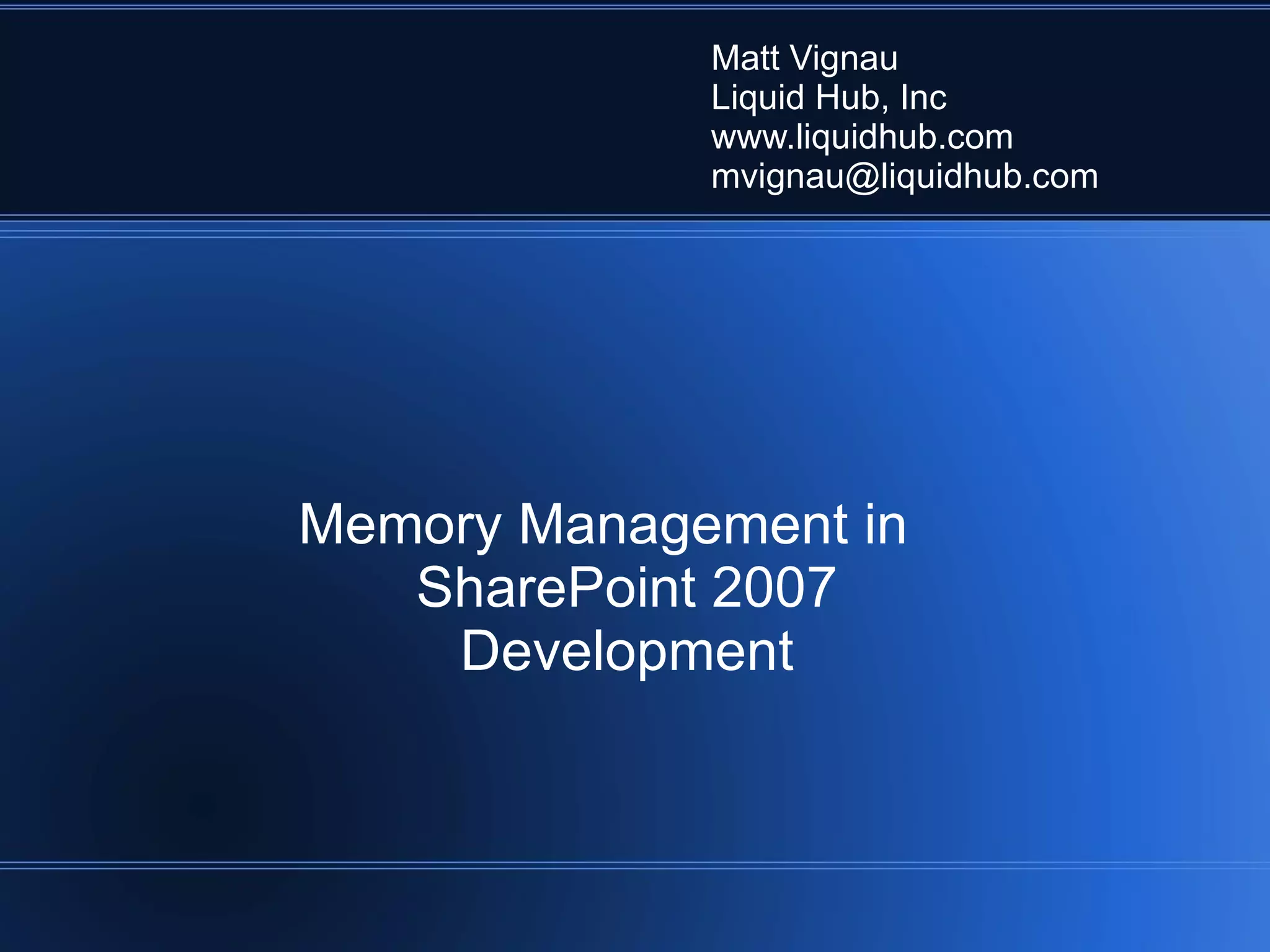 Matt Vignau
Liquid Hub, Inc
www.liquidhub.com
mvignau@liquidhub.com

Memory Management in SharePoint 2007 Development